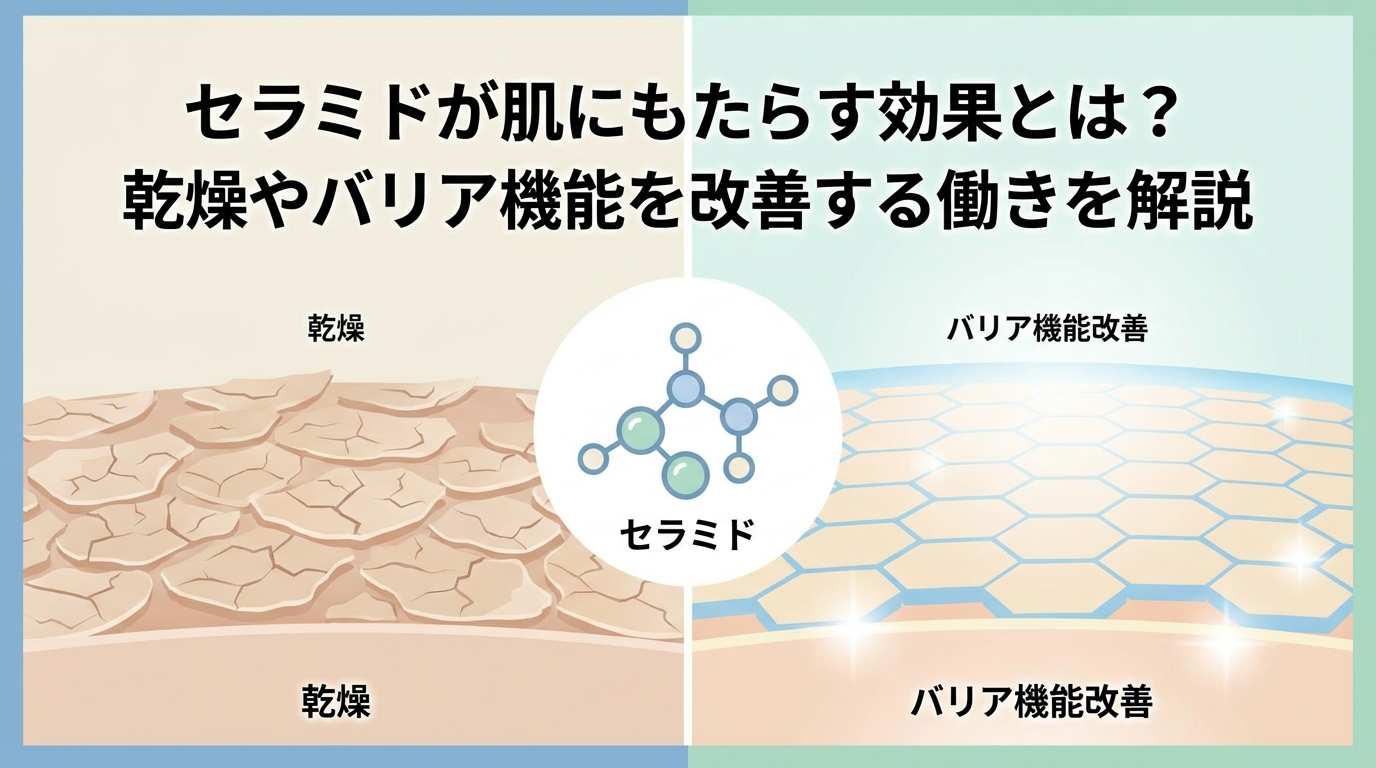 セラミドが肌にもたらす効果とは？
乾燥やバリア機能を改善する働きを解説

乾燥

バリア機能改善

セラミド

乾燥

バリア機能改善